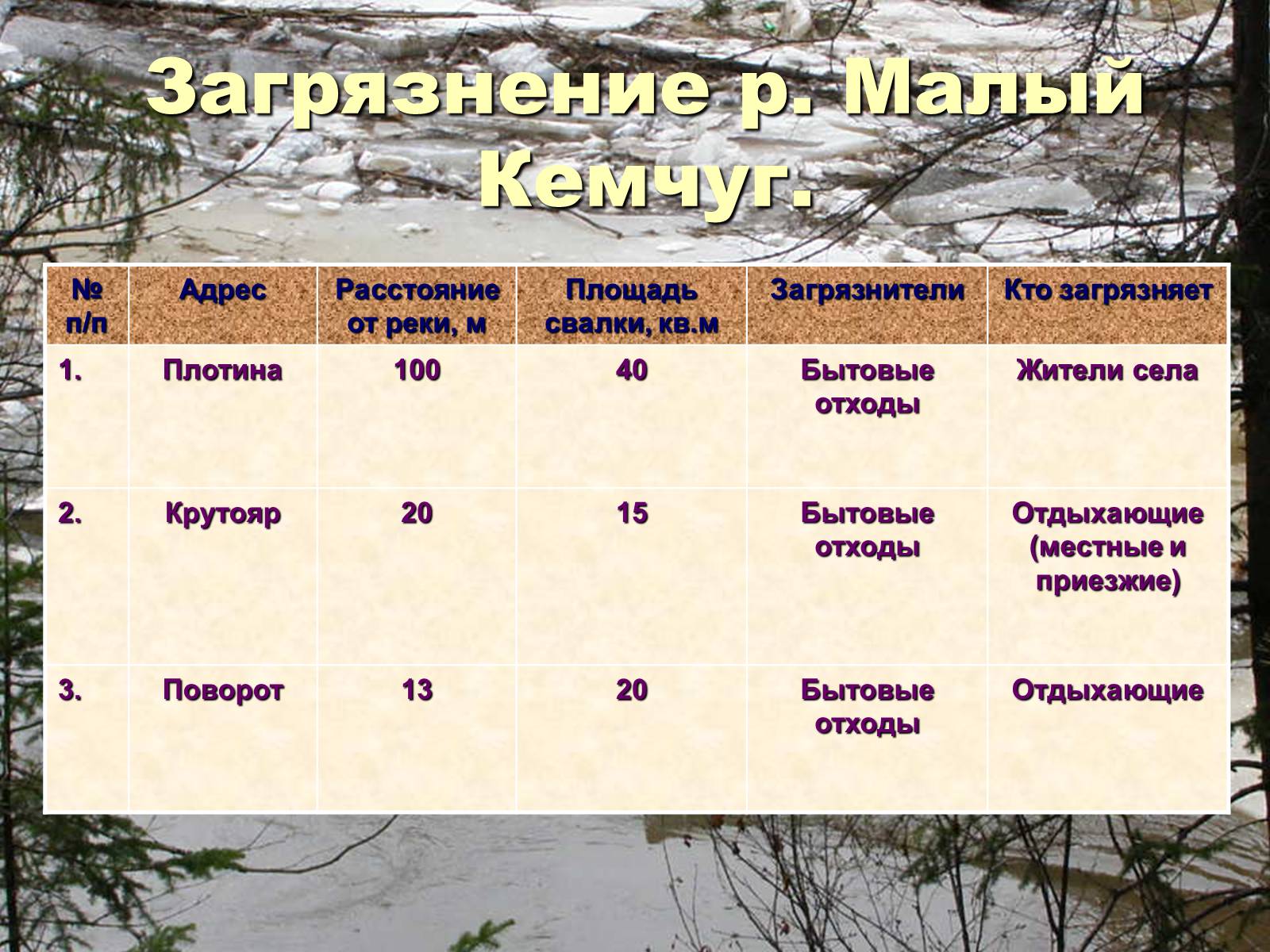 Загрязнение р. Малый Кемчуг.

| № п/п | Адрес | Расстояние от реки, м | Площадь свалки, кв.м | Загрязнители | Кто загрязняет |
|---|---|---|---|---|---|
| 1. | Плотина | 100 | 40 | Бытовые отходы | Жители села |
| 2. | Крутояр | 20 | 15 | Бытовые отходы | Отдыхающие (местные и приезжие) |
| 3. | Поворот | 13 | 20 | Бытовые отходы | Отдыхающие |